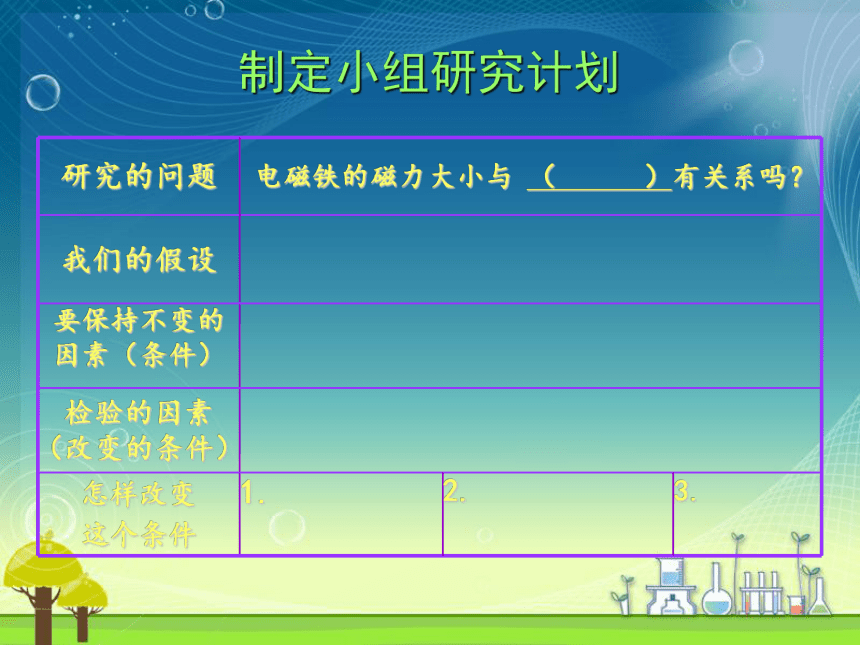 制定小组研究计划

| 研究的问题 | 电磁铁的磁力大小与 （　　　）有关系吗? | | |
|---|---|---|---|
| 我们的假设 | | | |
| 要保持不变的因素（条件） | | | |
| 检验的因素（改变的条件） | | | |
| 怎样改变这个条件 | 1. | 2. | 3. |